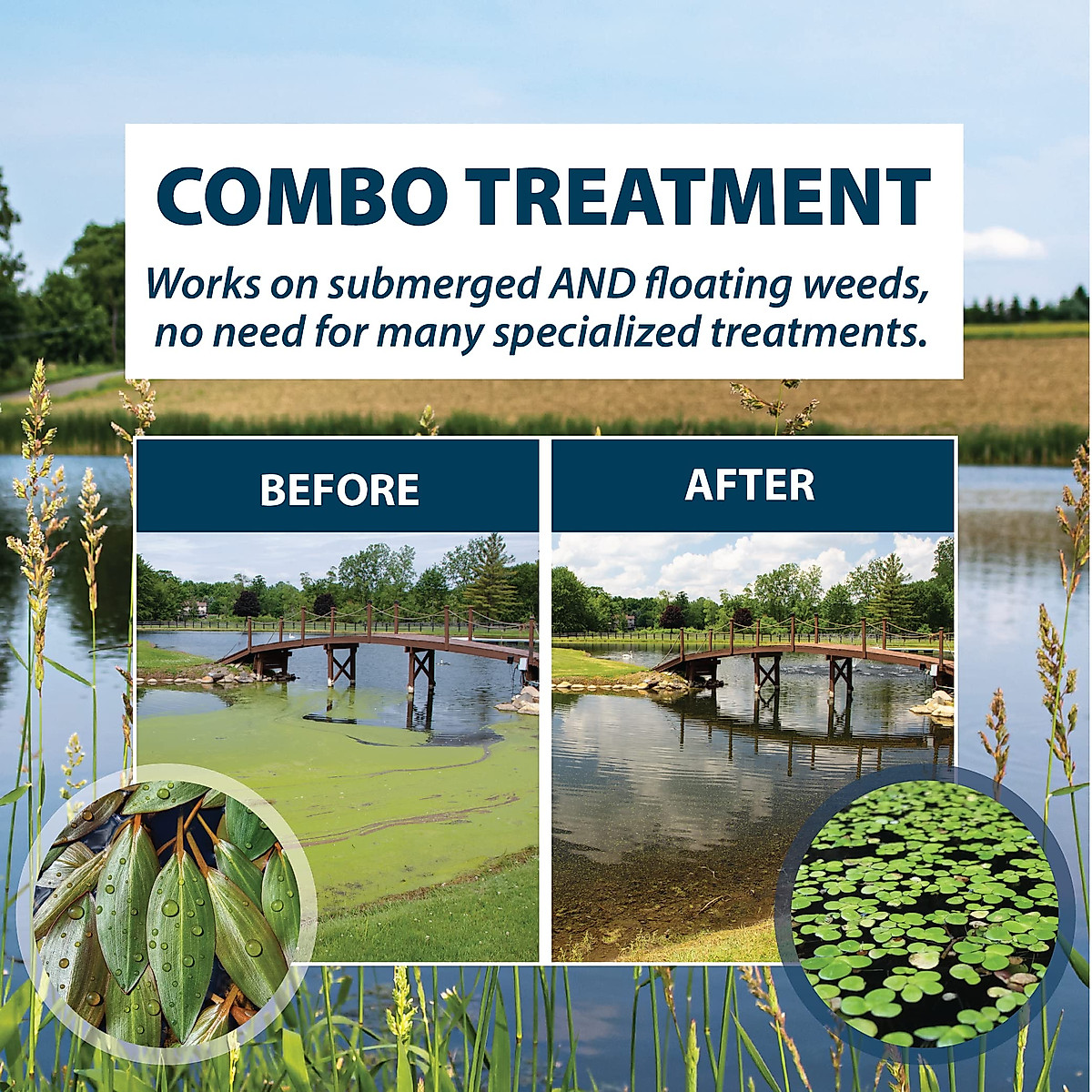 COMBO TREATMENT

Works on submerged AND floating weeds, no need for many specialized treatments.

BEFORE

AFTER